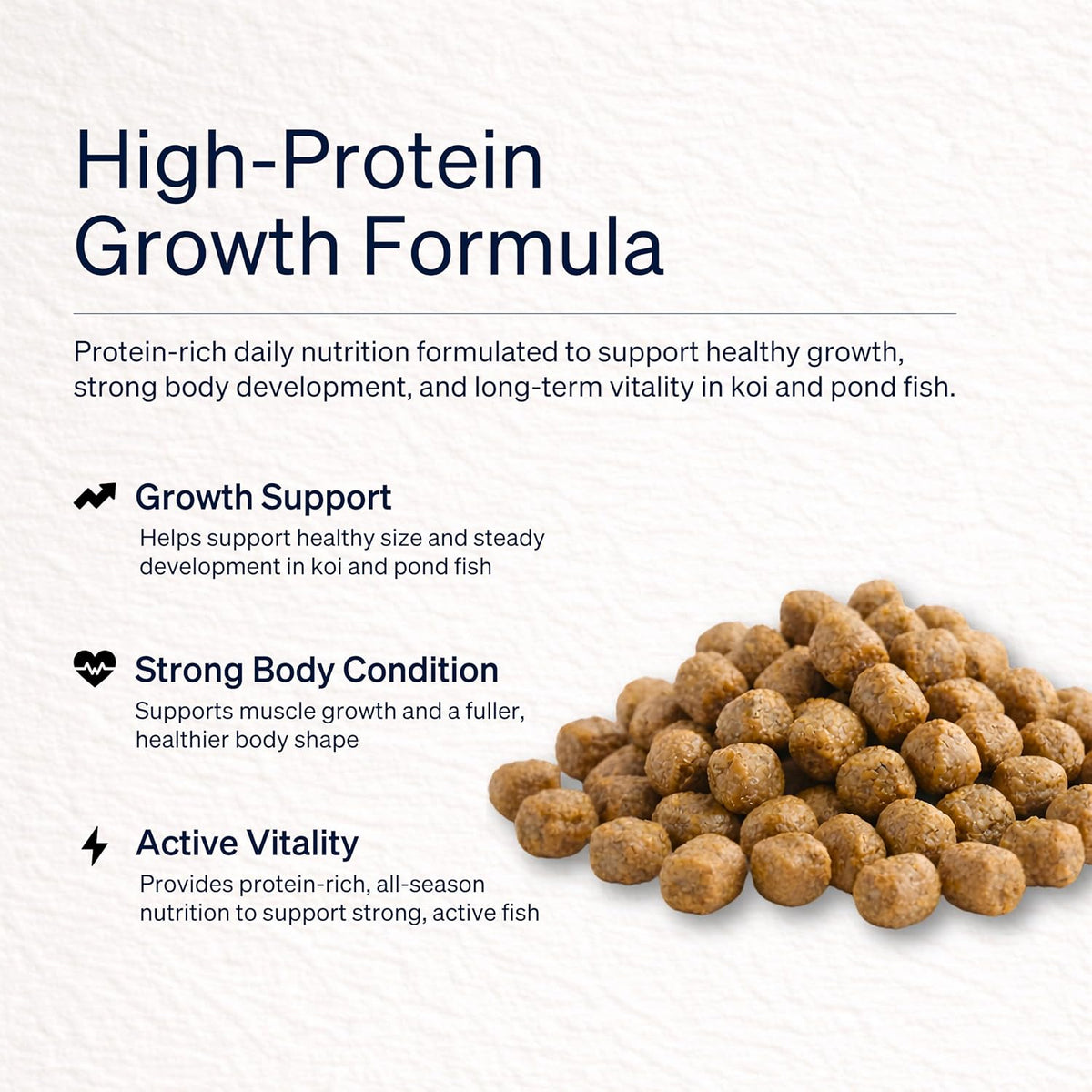 High-Protein
Growth Formula

Protein-rich daily nutrition formulated to support healthy growth, strong body development, and long-term vitality in koi and pond fish.

Growth Support
Helps support healthy size and steady development in koi and pond fish

Strong Body Condition
Supports muscle growth and a fuller, healthier body shape

Active Vitality
Provides protein-rich, all-season nutrition to support strong, active fish